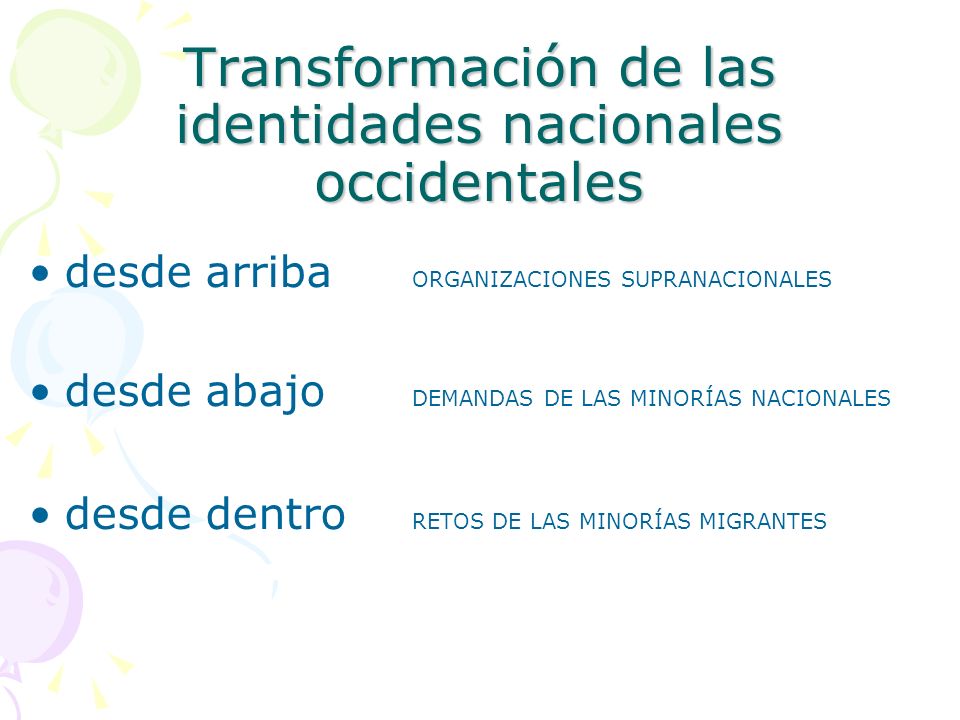 Transformación de las identidades nacionales occidentales

• desde arriba ORGANIZACIONES SUPRANACIONALES

• desde abajo DEMANDAS DE LAS MINORÍAS NACIONALES

• desde dentro RETOS DE LAS MINORÍAS MIGRANTES